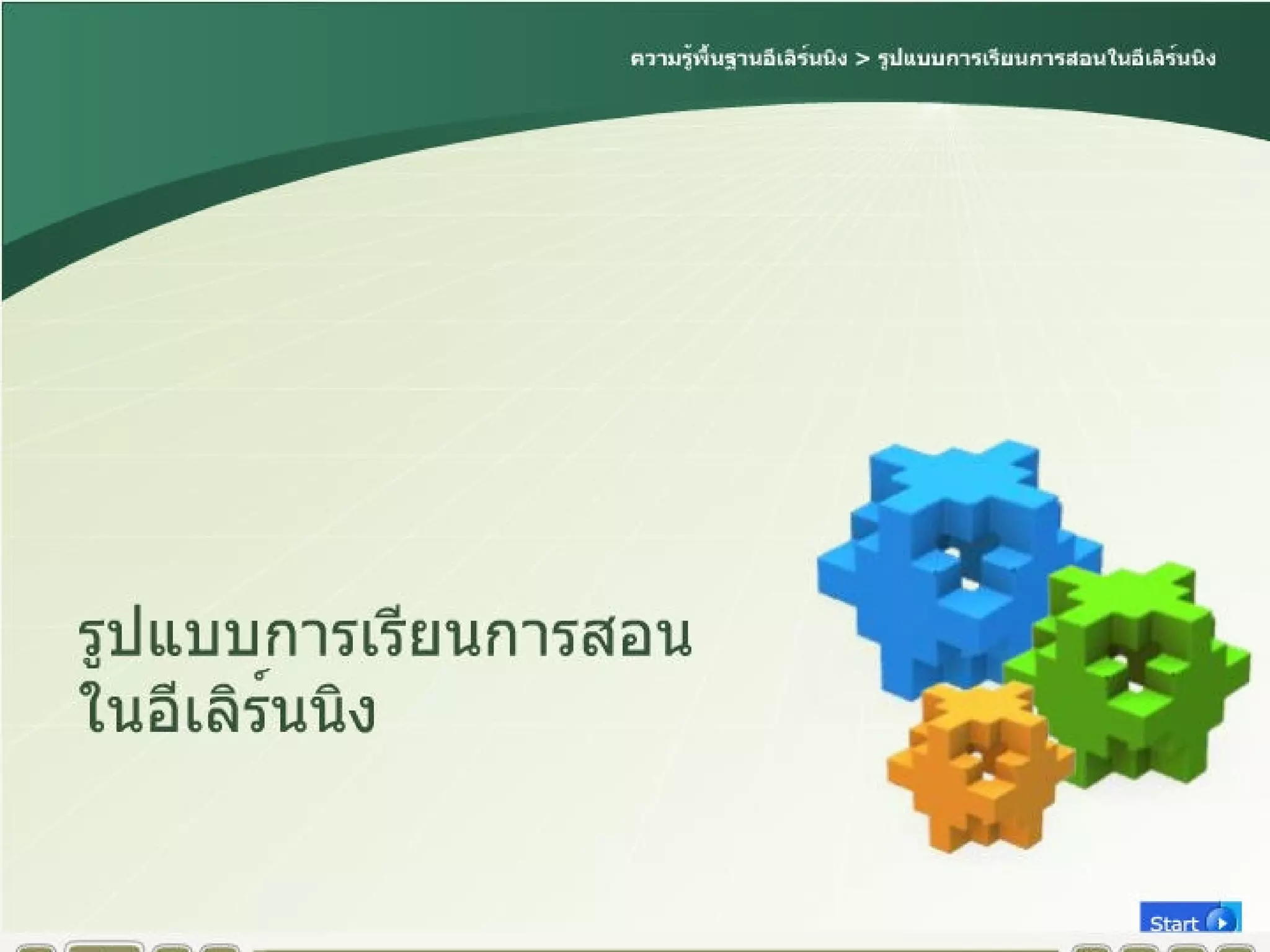 ความรู้พื้นฐานอีเลิร์นนิง > รูปแบบการเรียนการสอนในอีเลิร์นนิง

รูปแบบการเรียนการสอน ในอีเลิร์นนิง

Start